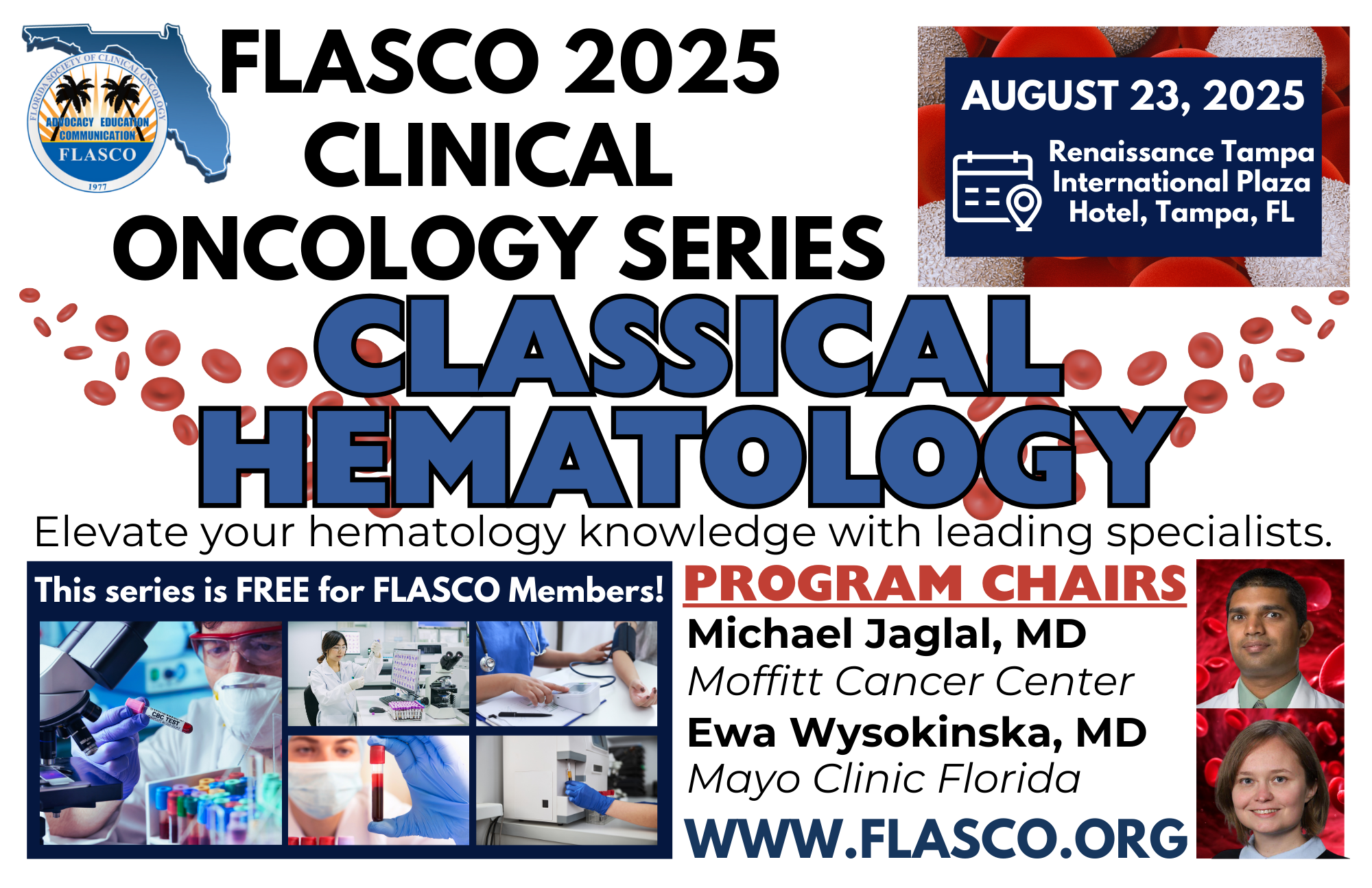 FLORIDA SOCIETY OF CLINICAL ONCOLOGY
ADVOCACY EDUCATION COMMUNICATION
FLASCO
1977

FLASCO 2025 CLINICAL ONCOLOGY SERIES

AUGUST 23, 2025

Renaissance Tampa International Plaza Hotel, Tampa, FL

CLASSICAL HEMATOLOGY

Elevate your hematology knowledge with leading specialists.

This series is FREE for FLASCO Members!

CBC TEST

PROGRAM CHAIRS

Michael Jaglal, MD
Moffitt Cancer Center

Ewa Wysokinska, MD
Mayo Clinic Florida

WWW.FLASCO.ORG